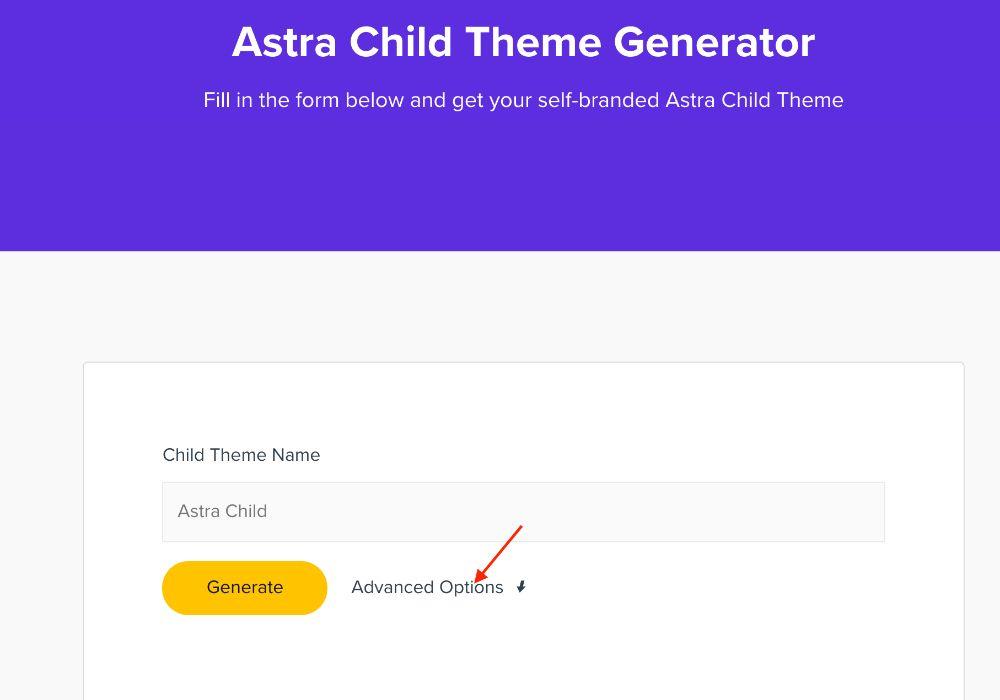 Astra Child Theme Generator

Fill in the form below and get your self-branded Astra Child Theme

Child Theme Name

Astra Child

Generate

Advanced Options